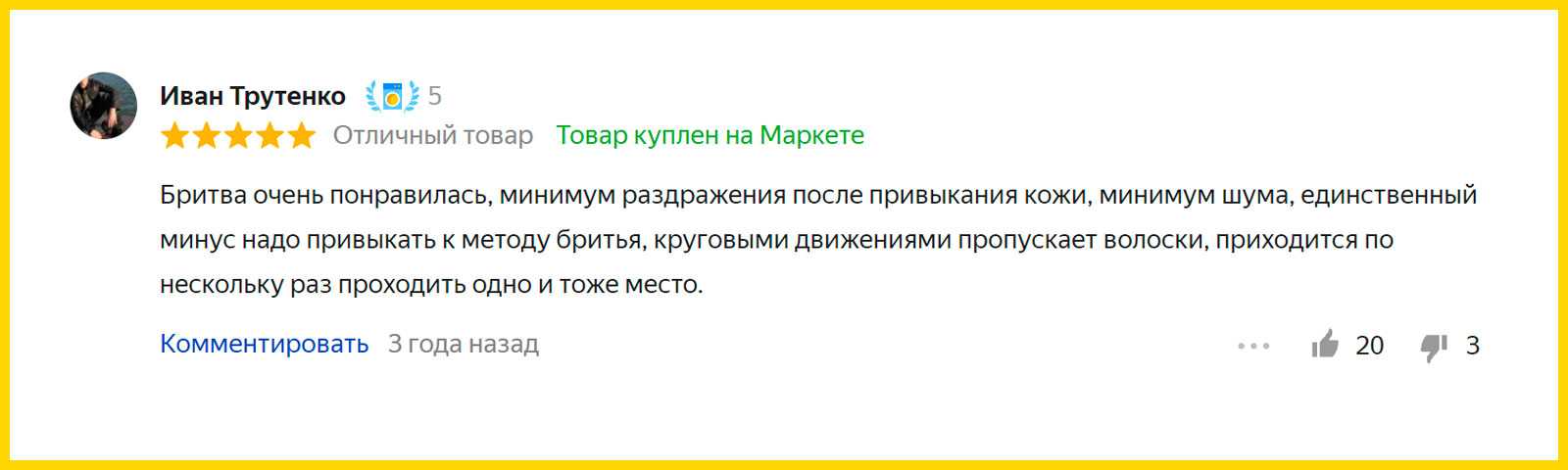 Иван Трутенко 5

Отличный товар Товар куплен на Маркете

Бритва очень понравилась, минимум раздражения после привыкания кожи, минимум шума, единственный минус надо привыкать к методу бритья, круговыми движениями пропускает волоски, приходится по нескольку раз проходить одно и тоже место.

Комментировать 3 года назад

20 3